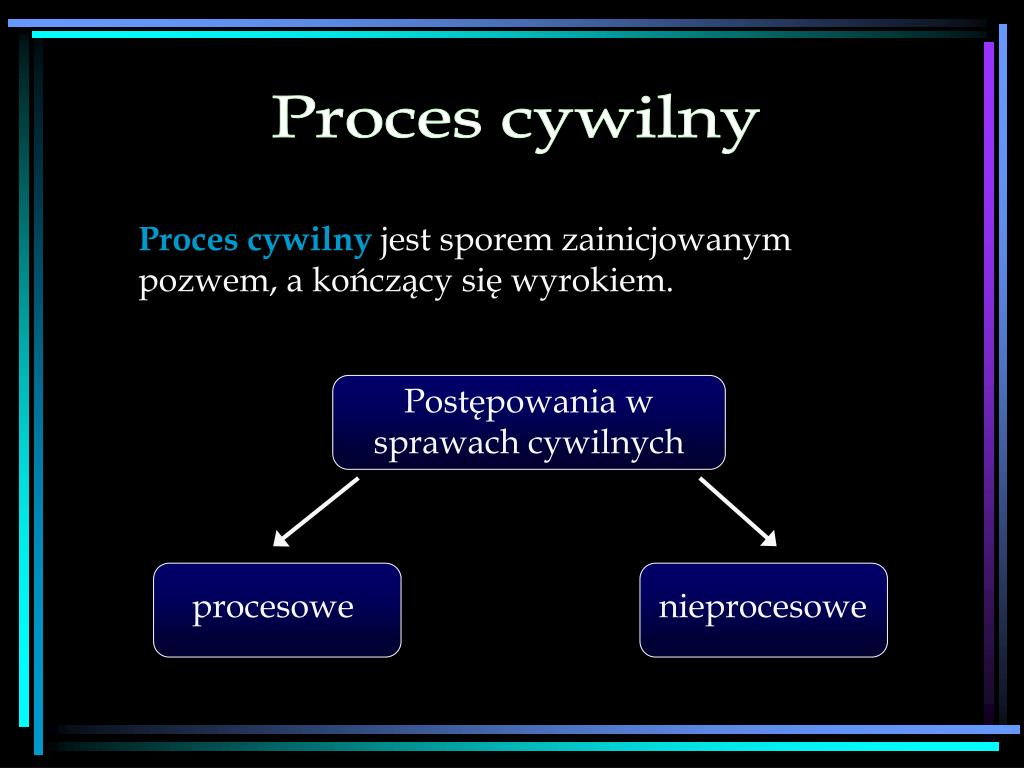 Proces cywilny

Proces cywilny jest sporem zainicjowanym pozwem, a kończący się wyrokiem.

Postępowania w sprawach cywilnych

procesowe

nieprocesowe